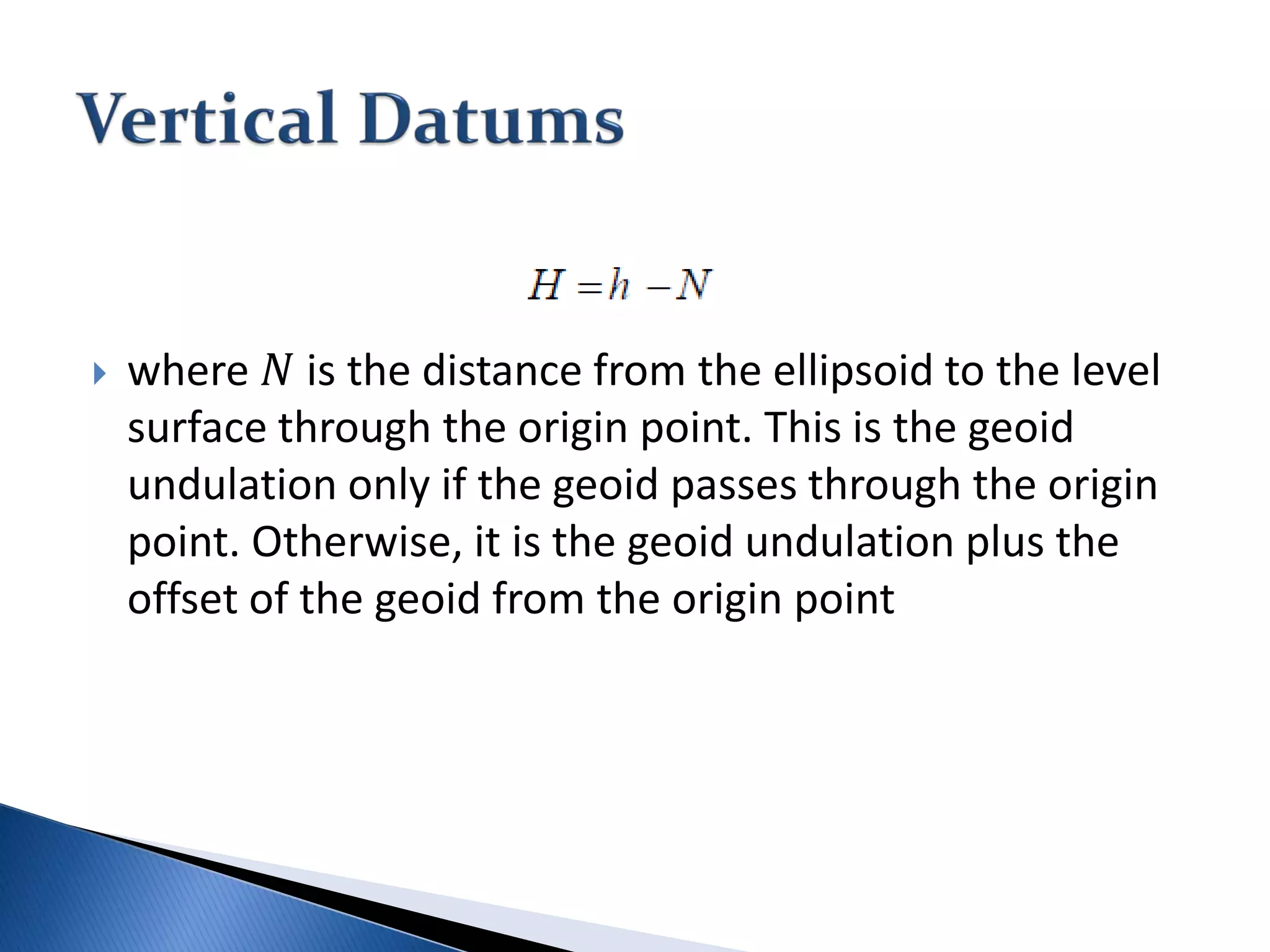 Vertical Datums

$H = h - N$

where $N$ is the distance from the ellipsoid to the level surface through the origin point. This is the geoid undulation only if the geoid passes through the origin point. Otherwise, it is the geoid undulation plus the offset of the geoid from the origin point